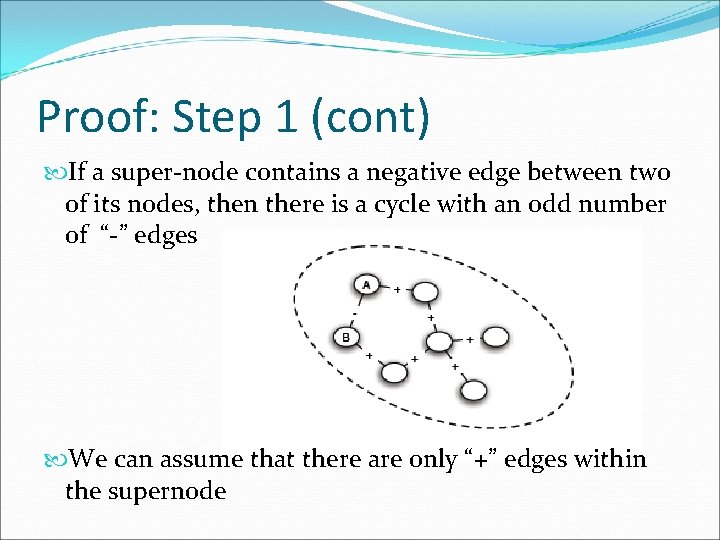 Proof: Step 1 (cont)

If a super-node contains a negative edge between two of its nodes, then there is a cycle with an odd number of "-" edges

A
+
-
+
B
+
+
+
+

We can assume that there are only "+" edges within the supernode